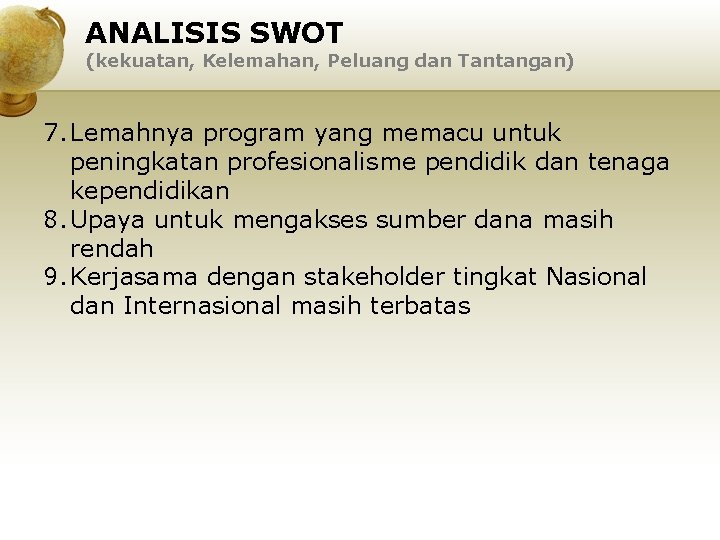 ANALISIS SWOT
(kekuatan, Kelemahan, Peluang dan Tantangan)

7. Lemahnya program yang memacu untuk peningkatan profesionalisme pendidik dan tenaga kependidikan
8. Upaya untuk mengakses sumber dana masih rendah
9. Kerjasama dengan stakeholder tingkat Nasional dan Internasional masih terbatas